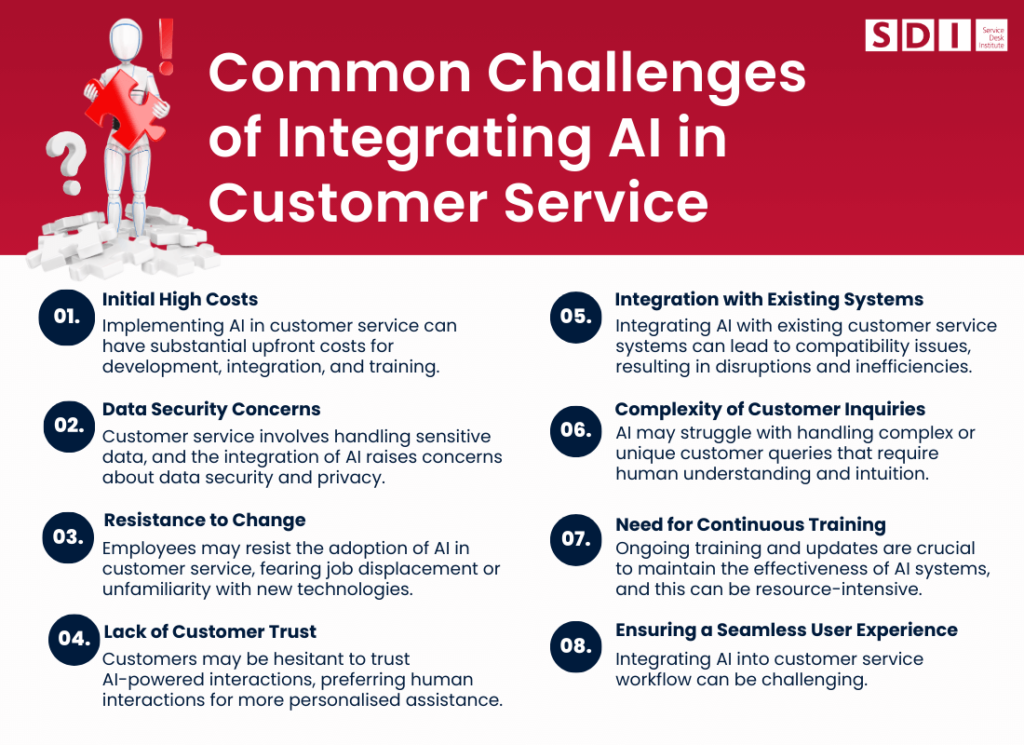 SDI Service Desk Institute

Common Challenges of Integrating AI in Customer Service

01. Initial High Costs
Implementing AI in customer service can have substantial upfront costs for development, integration, and training.

02. Data Security Concerns
Customer service involves handling sensitive data, and the integration of AI raises concerns about data security and privacy.

03. Resistance to Change
Employees may resist the adoption of AI in customer service, fearing job displacement or unfamiliarity with new technologies.

04. Lack of Customer Trust
Customers may be hesitant to trust AI-powered interactions, preferring human interactions for more personalised assistance.

05. Integration with Existing Systems
Integrating AI with existing customer service systems can lead to compatibility issues, resulting in disruptions and inefficiencies.

06. Complexity of Customer Inquiries
AI may struggle with handling complex or unique customer queries that require human understanding and intuition.

07. Need for Continuous Training
Ongoing training and updates are crucial to maintain the effectiveness of AI systems, and this can be resource-intensive.

08. Ensuring a Seamless User Experience
Integrating AI into customer service workflow can be challenging.